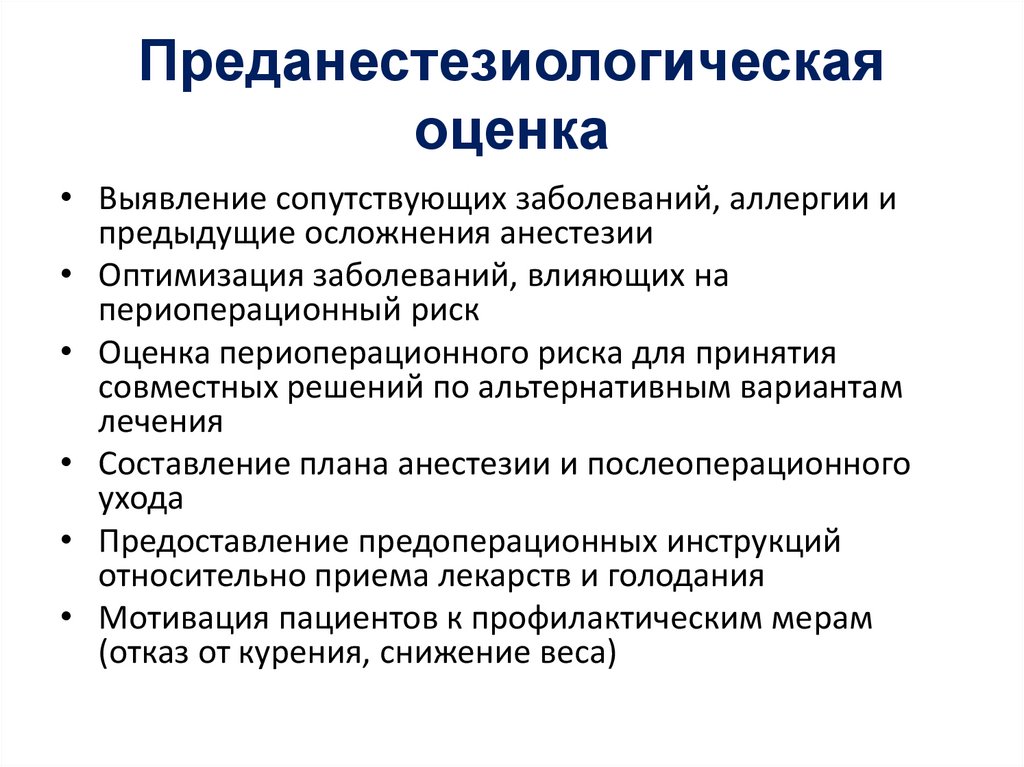 Преданестезиологическая оценка

• Выявление сопутствующих заболеваний, аллергии и предыдущие осложнения анестезии
• Оптимизация заболеваний, влияющих на периоперационный риск
• Оценка периоперационного риска для принятия совместных решений по альтернативным вариантам лечения
• Составление плана анестезии и послеоперационного ухода
• Предоставление предоперационных инструкций относительно приема лекарств и голодания
• Мотивация пациентов к профилактическим мерам (отказ от курения, снижение веса)